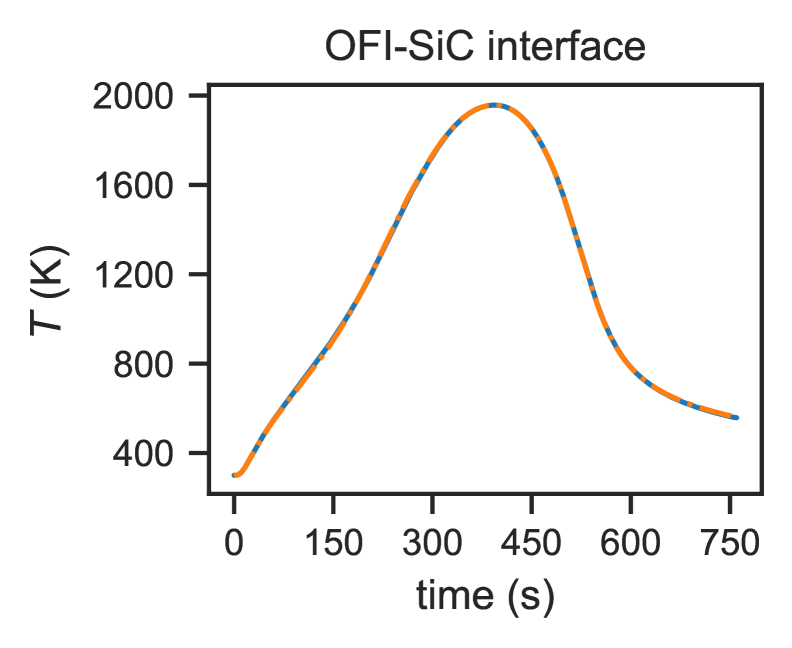 OFI-SiC interface

2000
1600
1200
800
400

$T$ (K)

0
150
300
450
600
750

time (s)